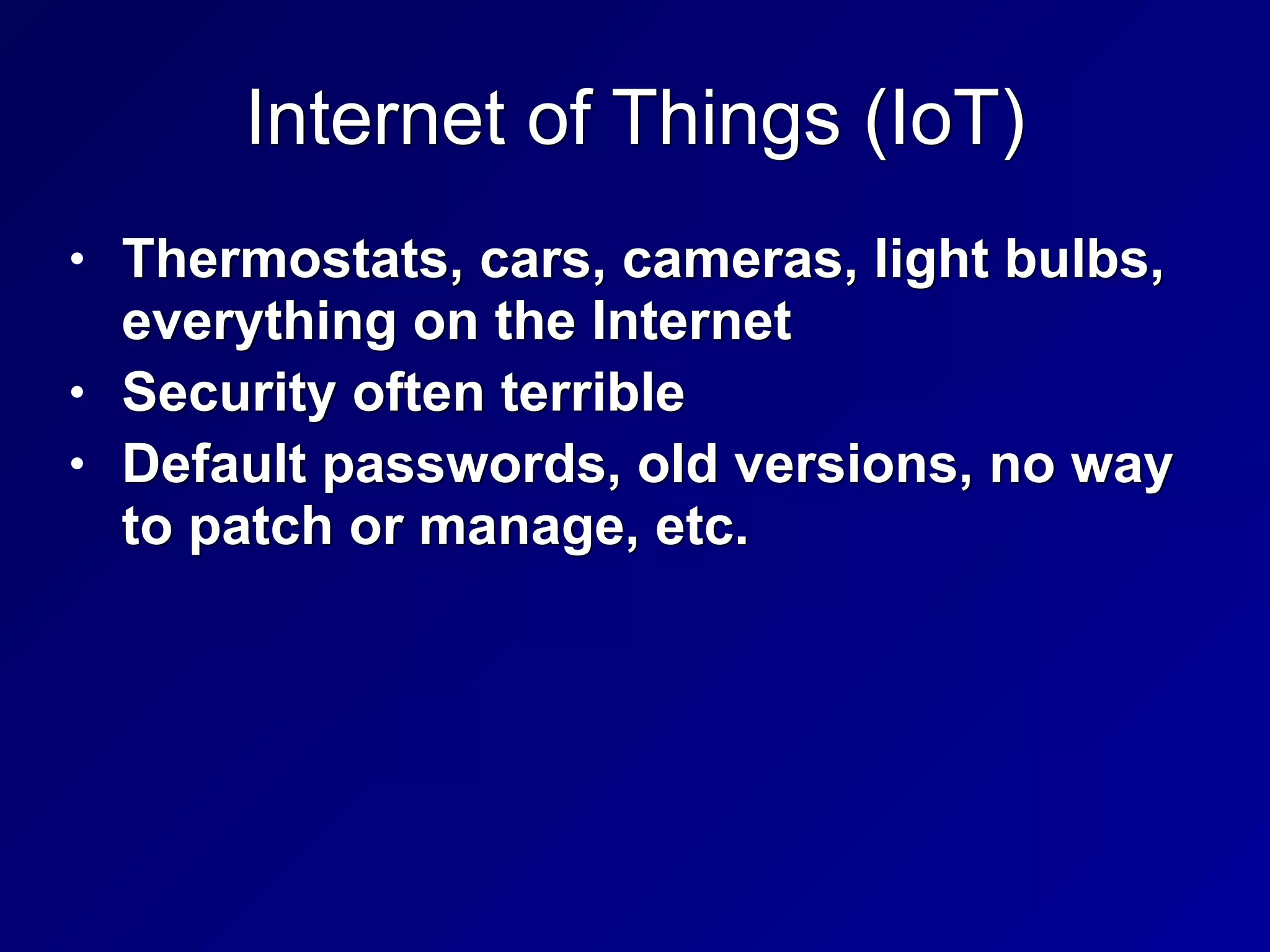 Internet of Things (IoT)

• Thermostats, cars, cameras, light bulbs, everything on the Internet
• Security often terrible
• Default passwords, old versions, no way to patch or manage, etc.